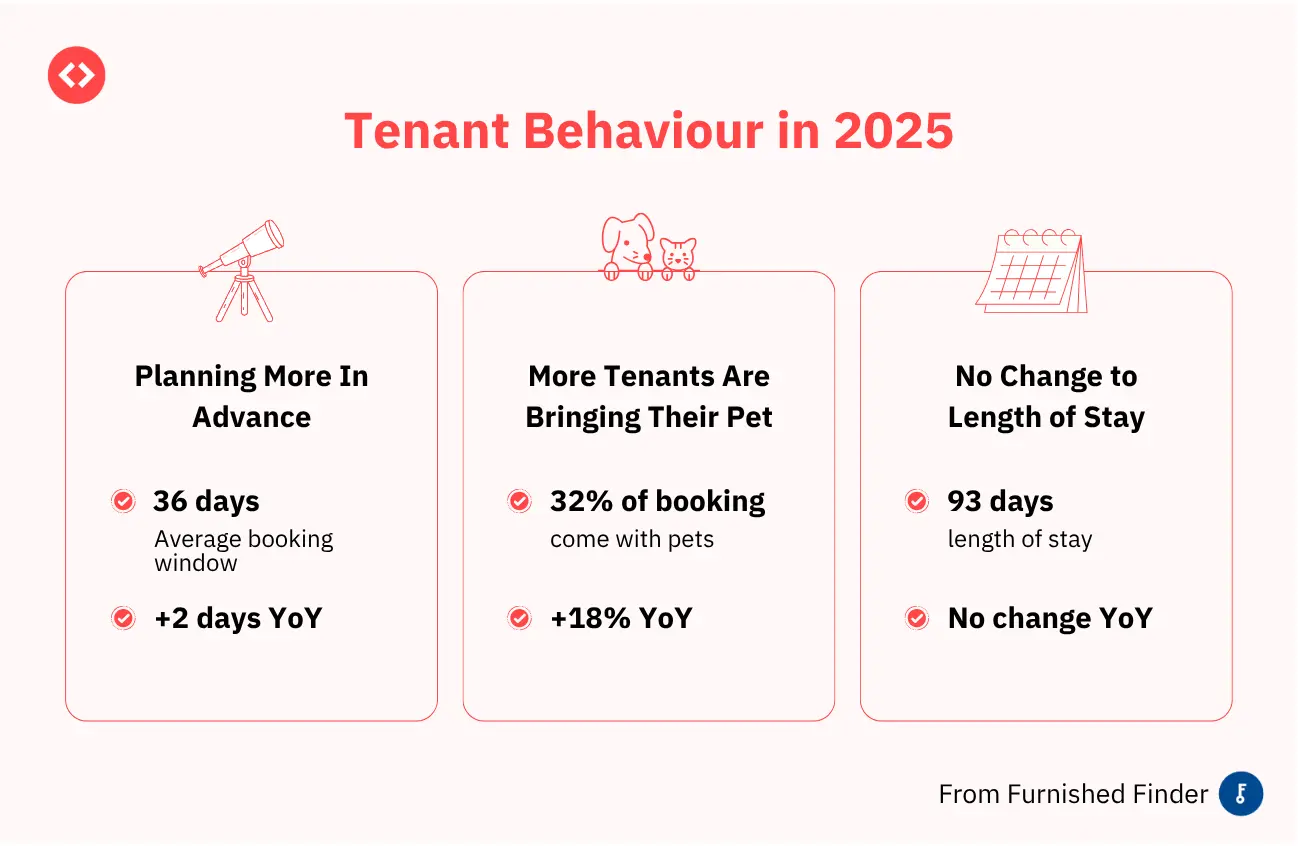 Tenant Behaviour in 2025

Planning More In Advance

36 days
Average booking window

+2 days YoY

More Tenants Are Bringing Their Pet

32% of booking
come with pets

+18% YoY

No Change to Length of Stay

93 days
length of stay

No change YoY

From Furnished Finder